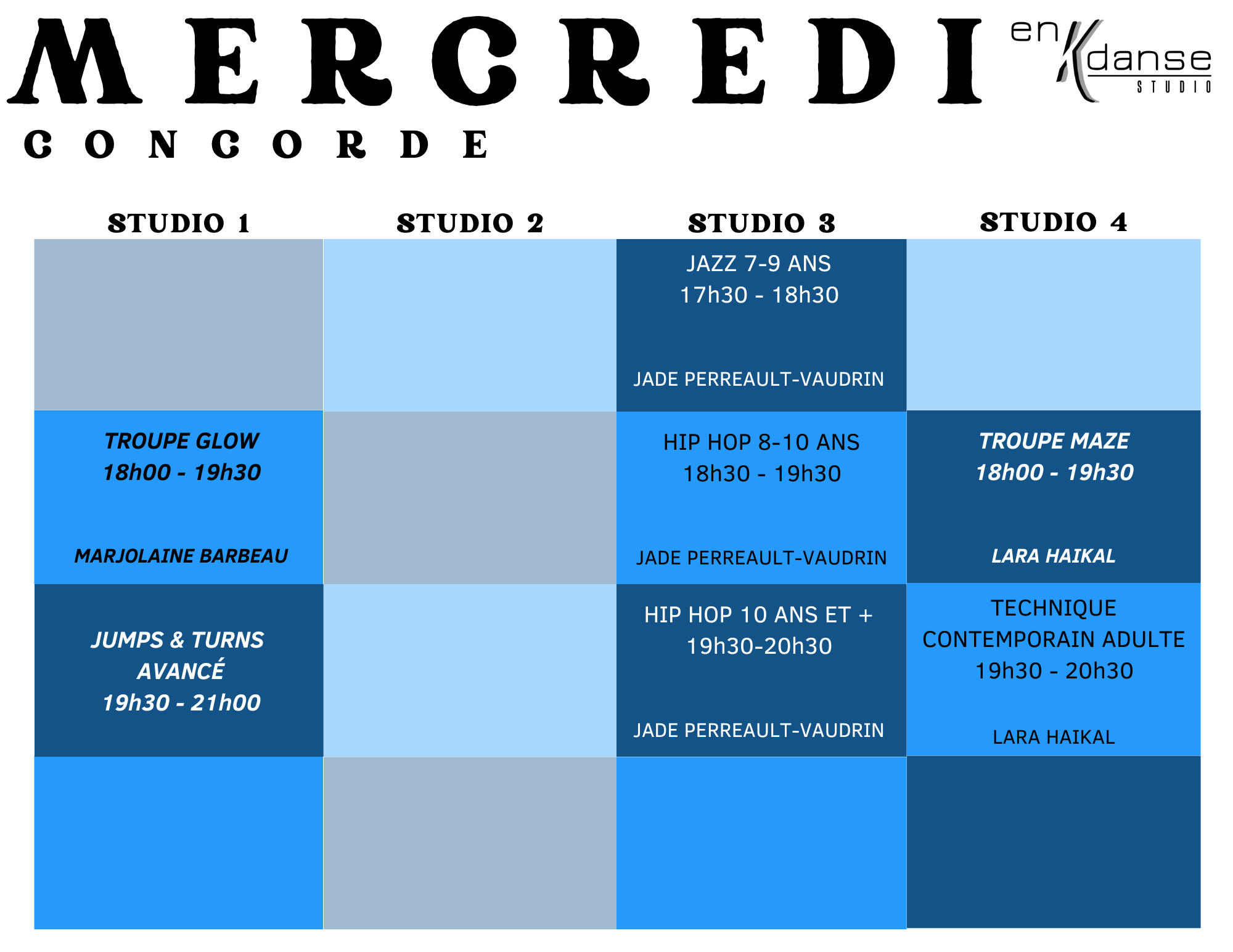 MERCREDI

en K danse STUDIO

CONCORDE

| STUDIO 1 | STUDIO 2 | STUDIO 3 | STUDIO 4 |
|---|---|---|---|
| | | JAZZ 7-9 ANS 17h30 - 18h30 JADE PERREAULT-VAUDRIN | |
| TROUPE GLOW 18h00 - 19h30 MARJOLAINE BARBEAU | | HIP HOP 8-10 ANS 18h30 - 19h30 JADE PERREAULT-VAUDRIN | TROUPE MAZE 18h00 - 19h30 LARA HAIKAL |
| JUMPS & TURNS AVANCÉ 19h30 - 21h00 | | HIP HOP 10 ANS ET + 19h30-20h30 JADE PERREAULT-VAUDRIN | TECHNIQUE CONTEMPORAIN ADULTE 19h30 - 20h30 LARA HAIKAL |
| | | | |